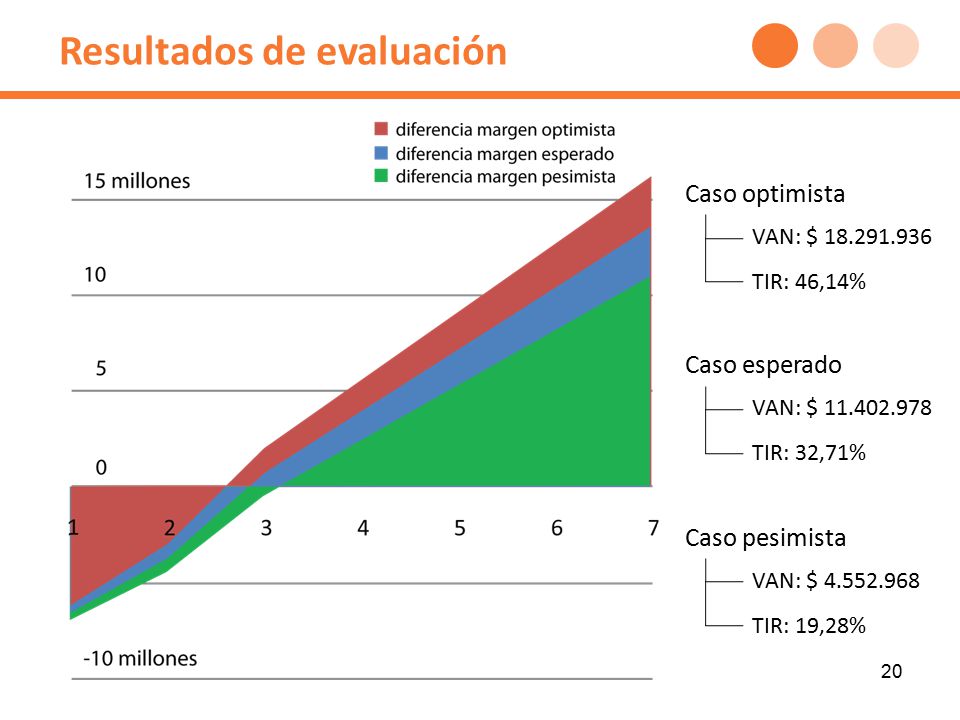 Resultados de evaluación

diferencia margen optimista
diferencia margen esperado
diferencia margen pesimista

15 millones
10
5
0
-10 millones

1 2 3 4 5 6 7

Caso optimista
VAN: $ 18.291.936
TIR: 46,14%

Caso esperado
VAN: $ 11.402.978
TIR: 32,71%

Caso pesimista
VAN: $ 4.552.968
TIR: 19,28%

20